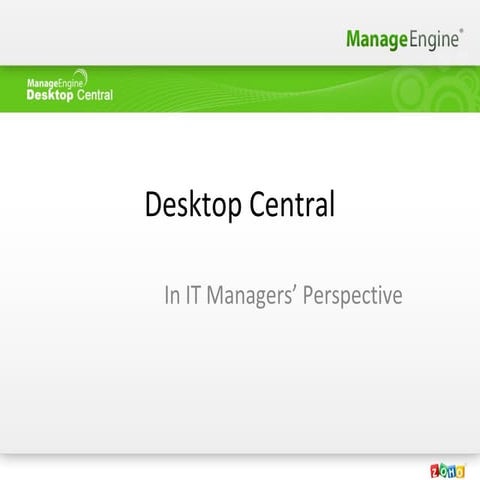 ManageEngine®

ManageEngine
Desktop Central

Desktop Central

In IT Managers' Perspective

ZOHO